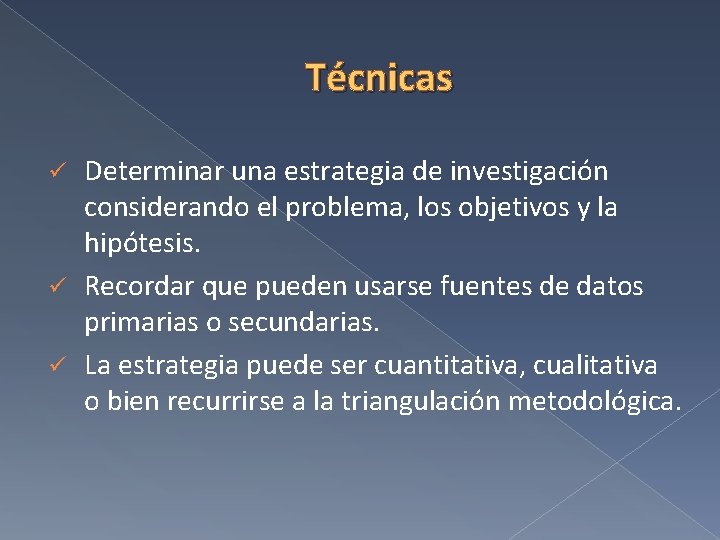 Técnicas

✓ Determinar una estrategia de investigación considerando el problema, los objetivos y la hipótesis.

✓ Recordar que pueden usarse fuentes de datos primarias o secundarias.

✓ La estrategia puede ser cuantitativa, cualitativa o bien recurrirse a la triangulación metodológica.